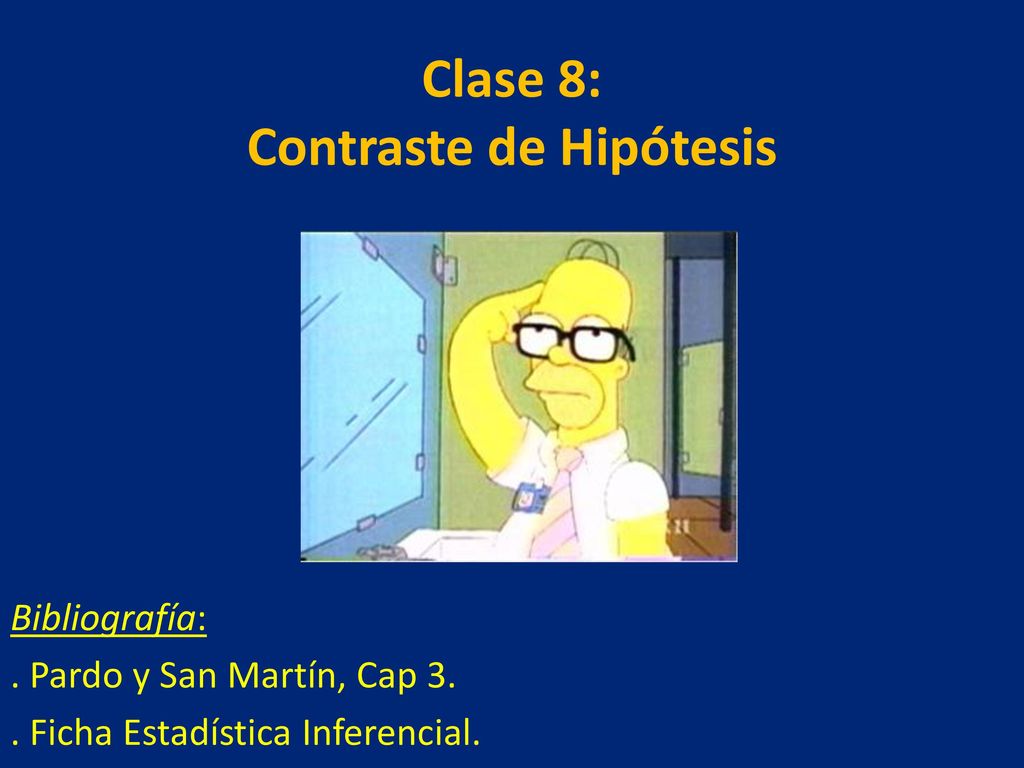 Clase 8:
Contraste de Hipótesis

Bibliografía:
. Pardo y San Martín, Cap 3.
. Ficha Estadística Inferencial.